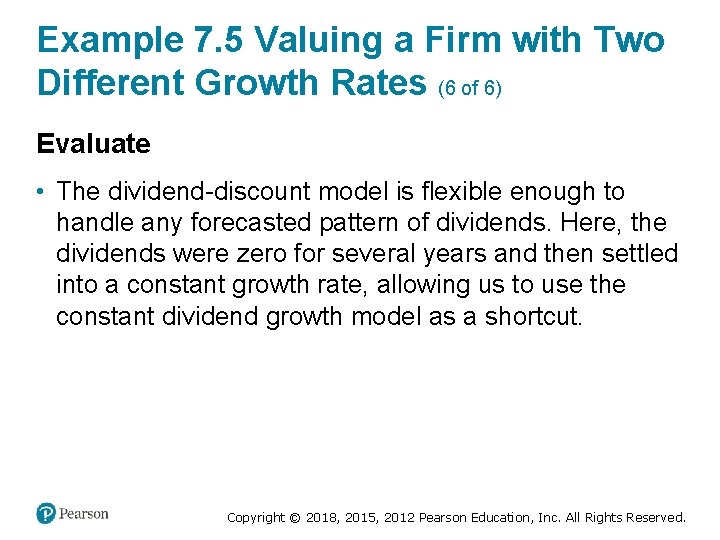 Example 7.5 Valuing a Firm with Two Different Growth Rates (6 of 6)

Evaluate

• The dividend-discount model is flexible enough to handle any forecasted pattern of dividends. Here, the dividends were zero for several years and then settled into a constant growth rate, allowing us to use the constant dividend growth model as a shortcut.

Pearson

Copyright © 2018, 2015, 2012 Pearson Education, Inc. All Rights Reserved.